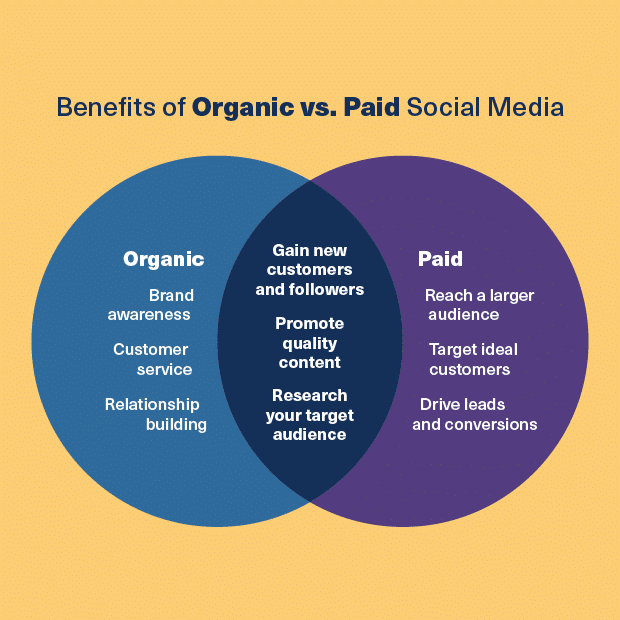 Benefits of Organic vs. Paid Social Media

Organic

Brand awareness

Customer service

Relationship building

Gain new customers and followers

Promote quality content

Research your target audience

Paid

Reach a larger audience

Target ideal customers

Drive leads and conversions